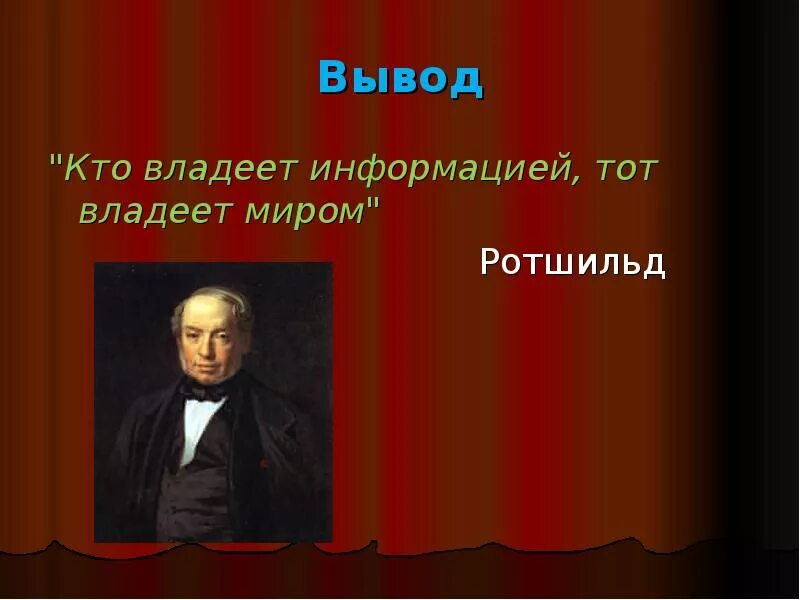 Вывод

"Кто владеет информацией, тот владеет миром"

Ротшильд